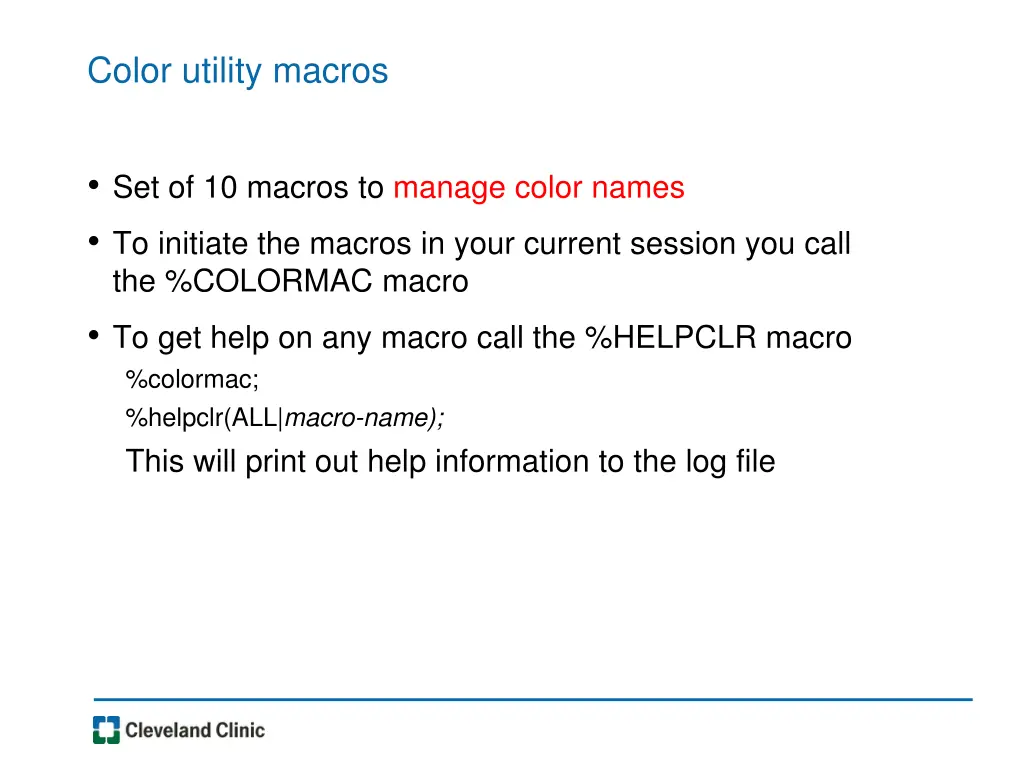 Color utility macros

• Set of 10 macros to manage color names

• To initiate the macros in your current session you call the %COLORMAC macro

• To get help on any macro call the %HELPCLR macro

%colormac;

%helpclr(ALL|macro-name);

This will print out help information to the log file

Cleveland Clinic